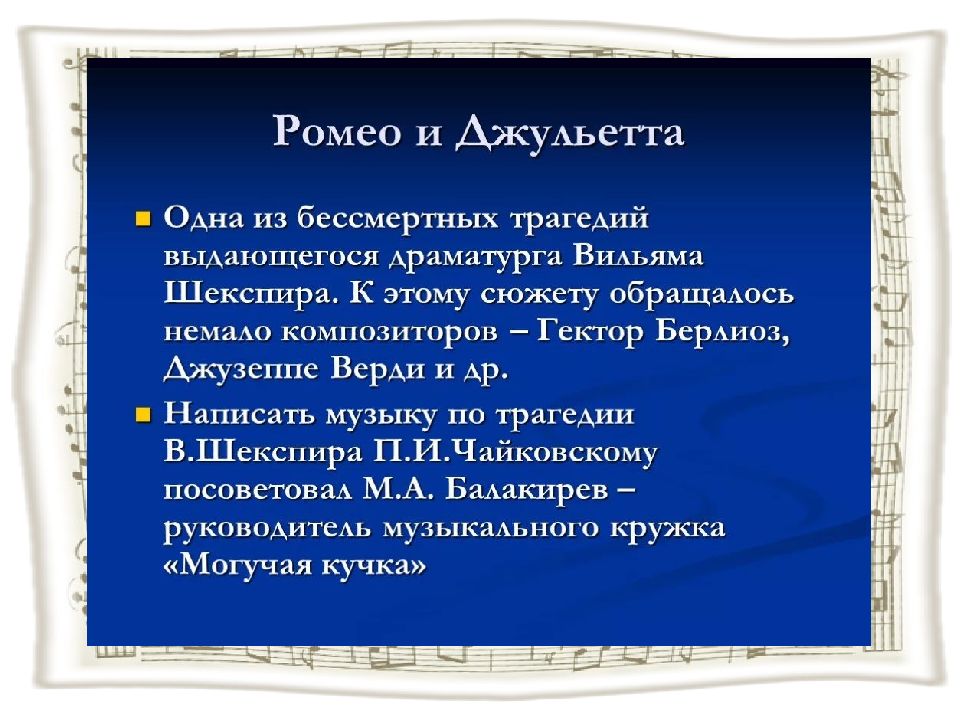 Ромео и Джульетта

Одна из бессмертных трагедий выдающегося драматурга Вильяма Шекспира. К этому сюжету обращалось немало композиторов – Гектор Берлиоз, Джузеппе Верди и др.

Написать музыку по трагедии В.Шекспира П.И.Чайковскому посоветовал М.А. Балакирев – руководитель музыкального кружка «Могучая кучка»